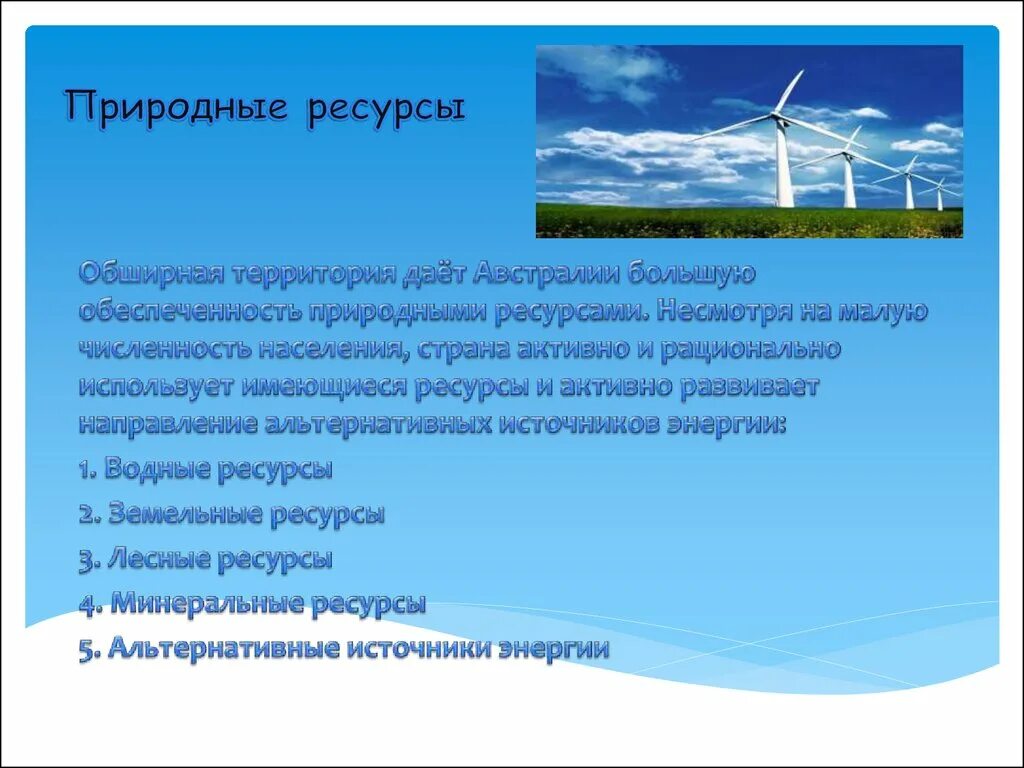 Природные ресурсы

Обширная территория даёт Австралии большую обеспеченность природными ресурсами. Несмотря на малую численность населения, страна активно и рационально использует имеющиеся ресурсы и активно развивает направление альтернативных источников энергии:

1. Водные ресурсы

2. Земельные ресурсы

3. Лесные ресурсы

4. Минеральные ресурсы

5. Альтернативные источники энергии